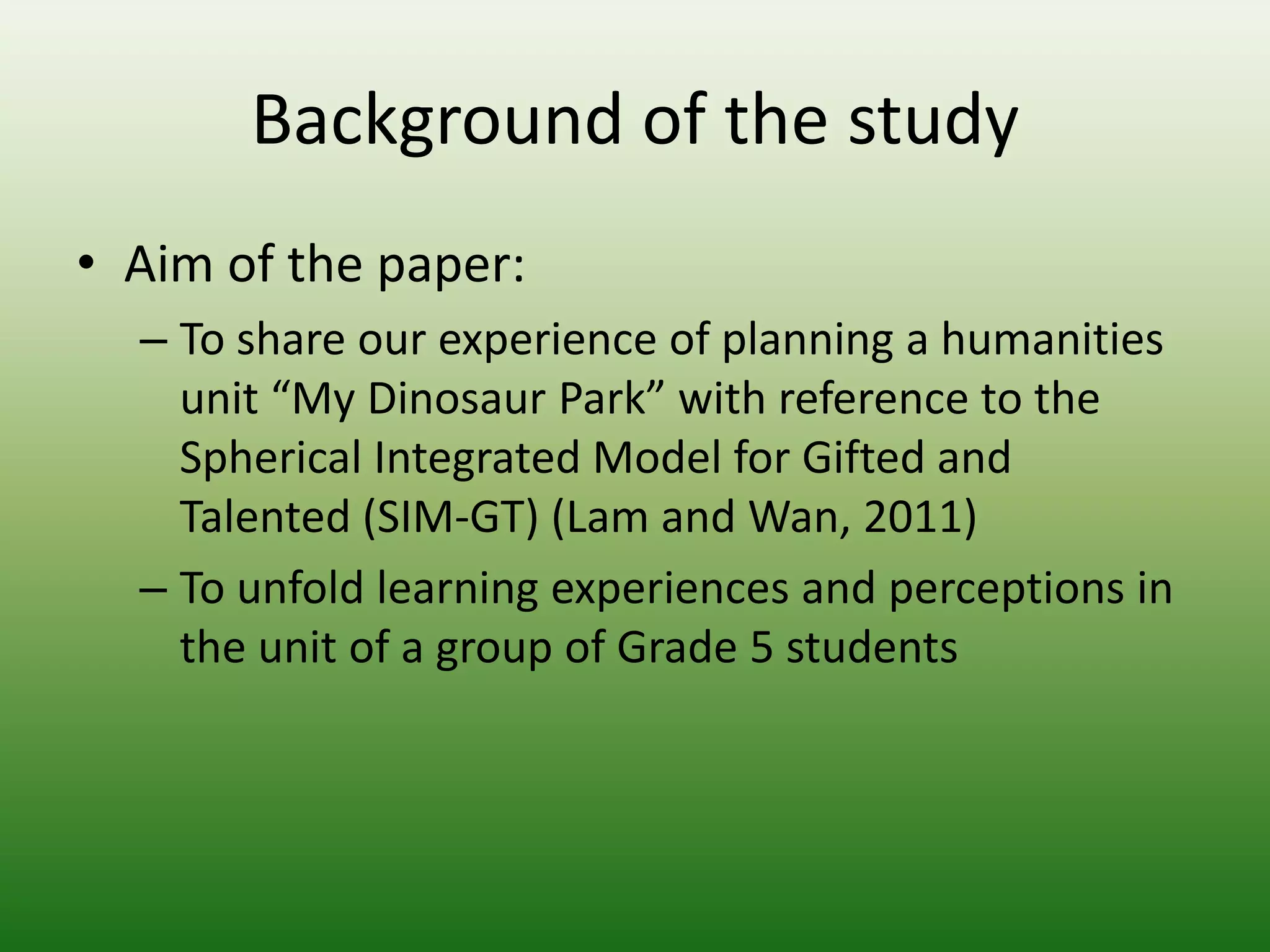 Background of the study

• Aim of the paper:

– To share our experience of planning a humanities unit “My Dinosaur Park” with reference to the Spherical Integrated Model for Gifted and Talented (SIM-GT) (Lam and Wan, 2011)

– To unfold learning experiences and perceptions in the unit of a group of Grade 5 students